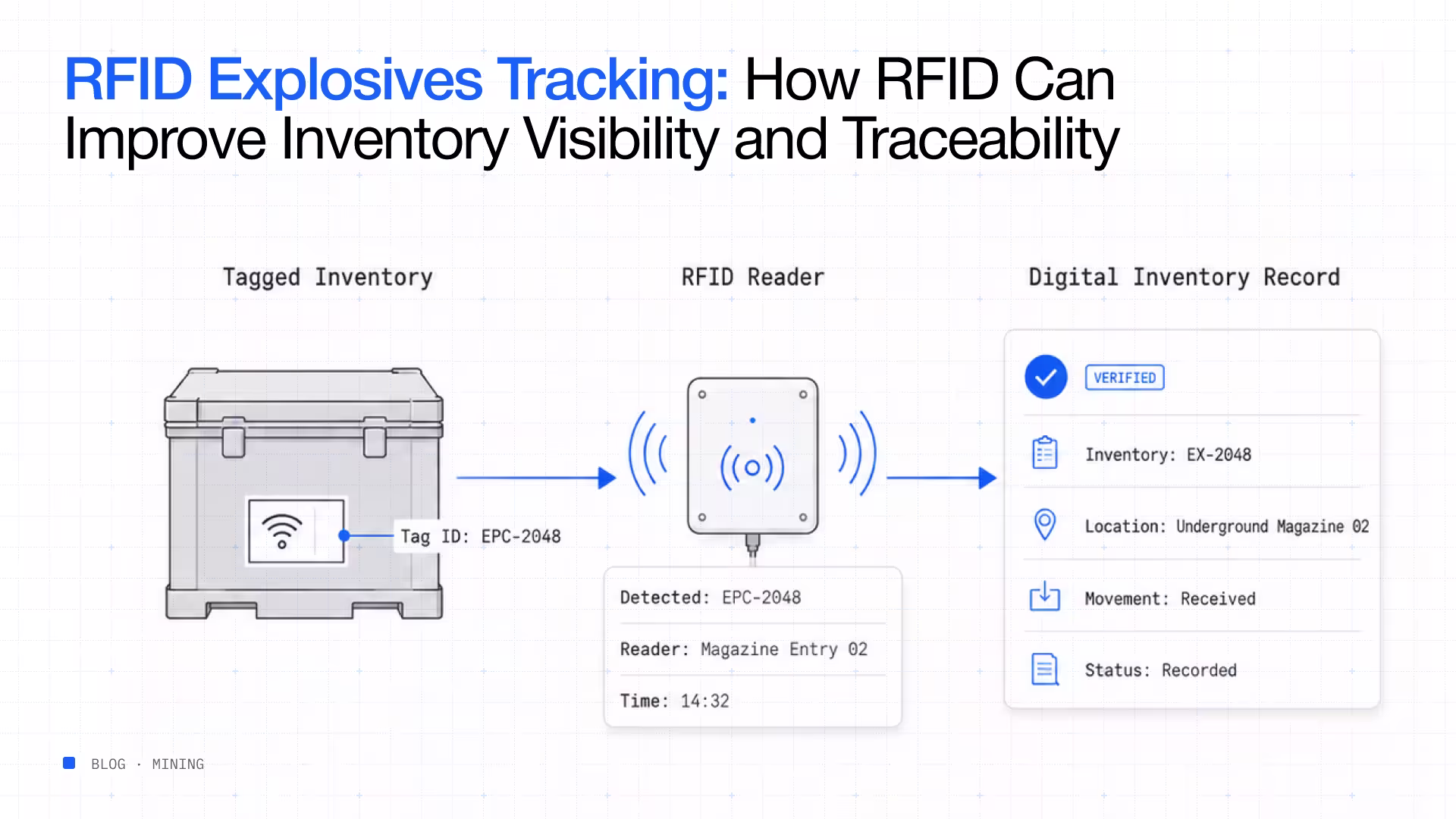 RFID Explosives Tracking: How RFID Can Improve Inventory Visibility and Traceability

Tagged Inventory

Tag ID: EPC-2048

RFID Reader

Detected: EPC-2048

Reader: Magazine Entry 02

Time: 14:32

Digital Inventory Record

VERIFIED

Inventory: EX-2048

Location: Underground Magazine 02

Movement: Received

Status: Recorded

BLOG · MINING